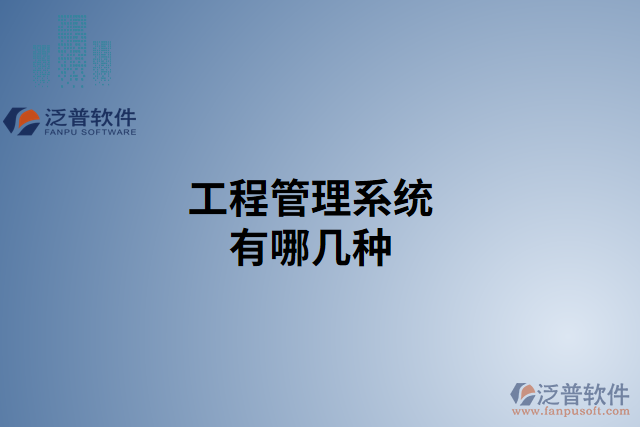 泛普软件
FANPU SOFTWARE

工程管理系统
有哪几种

泛普软件
www.fanpusoft.com